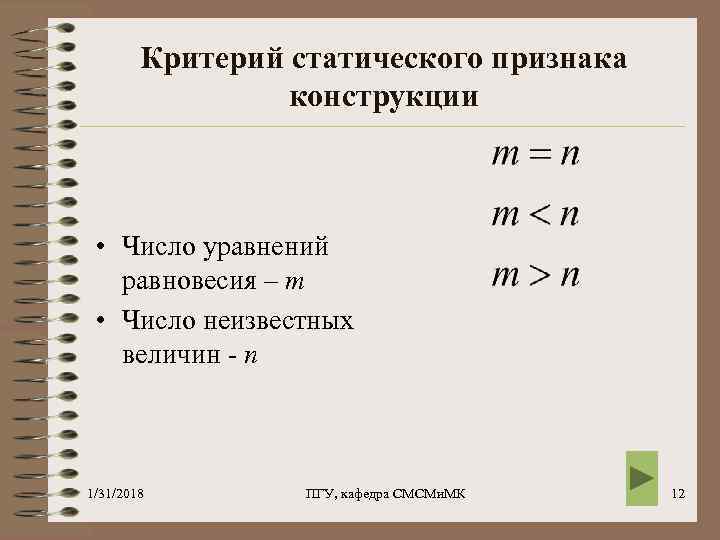 Критерий статического признака конструкции

$m = n$

$m < n$

$m > n$

• Число уравнений равновесия – $m$

• Число неизвестных величин - $n$

1/31/2018

ПГУ, кафедра СМСМиМК

12